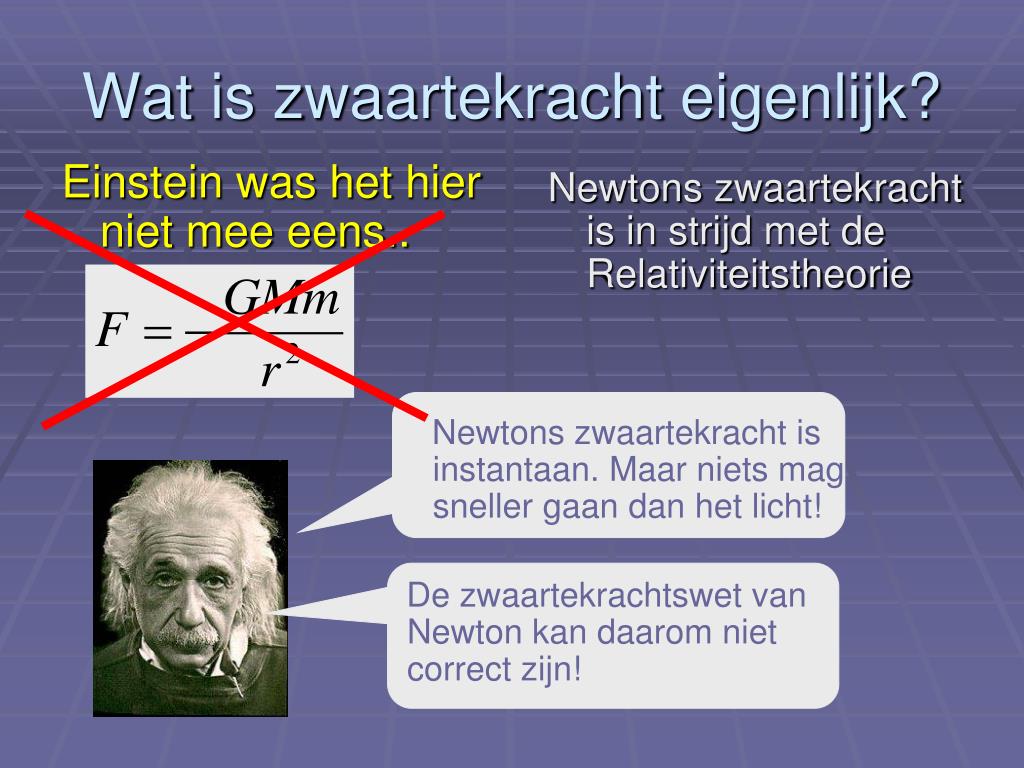 Wat is zwaartekracht eigenlijk?

Einstein was het hier niet mee eens..

$F = -\frac{GMm}{r^2}$

Newtons zwaartekracht is in strijd met de Relativiteitstheorie

Newtons zwaartekracht is instantaan. Maar niets mag sneller gaan dan het licht!

De zwaartekrachtswet van Newton kan daarom niet correct zijn!